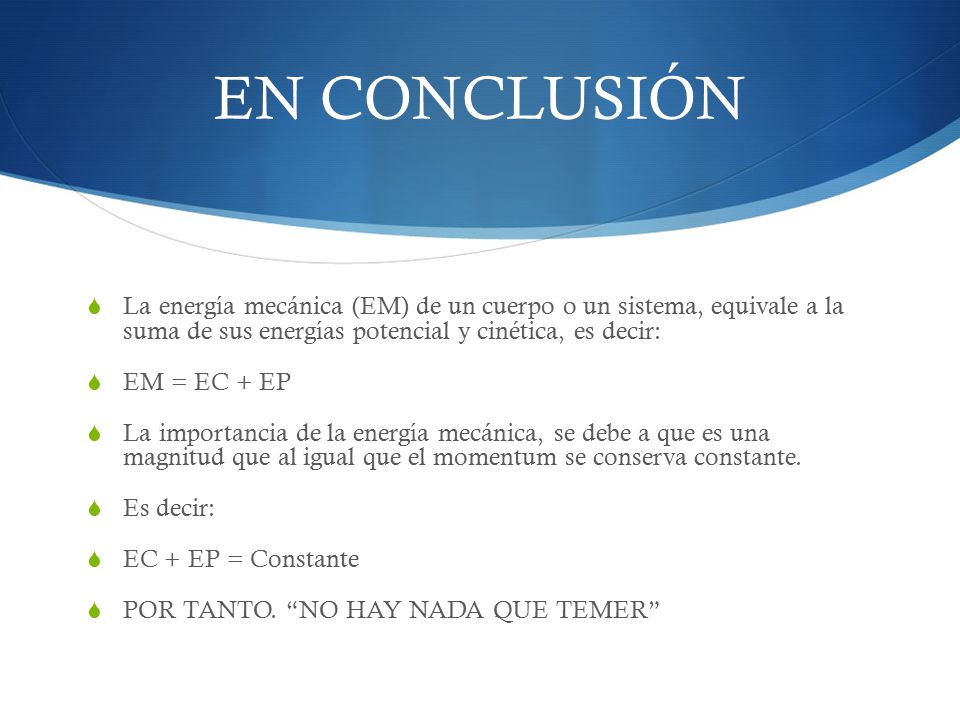 EN CONCLUSIÓN

La energía mecánica (EM) de un cuerpo o un sistema, equivale a la suma de sus energías potencial y cinética, es decir:

EM = EC + EP

La importancia de la energía mecánica, se debe a que es una magnitud que al igual que el momentum se conserva constante.

Es decir:

EC + EP = Constante

POR TANTO. “NO HAY NADA QUE TEMER”